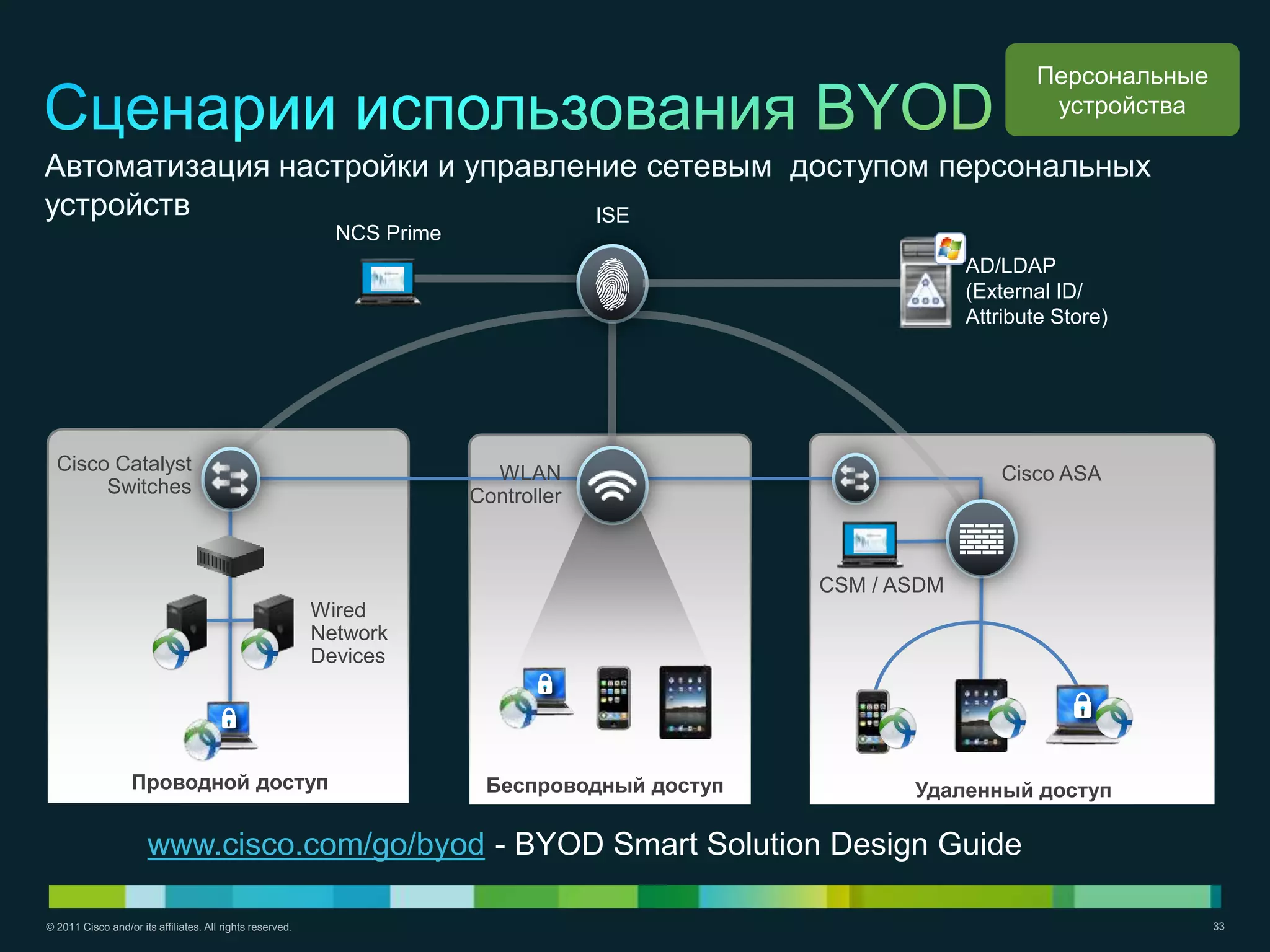 Сценарии использования BYOD

Персональные устройства

Автоматизация настройки и управление сетевым доступом персональных устройств

NCS Prime

ISE

AD/LDAP (External ID/ Attribute Store)

Cisco Catalyst Switches

Wired Network Devices

Проводной доступ

WLAN Controller

Беспроводный доступ

Cisco ASA

CSM / ASDM

Удаленный доступ

www.cisco.com/go/byod - BYOD Smart Solution Design Guide

© 2011 Cisco and/or its affiliates. All rights reserved.

33